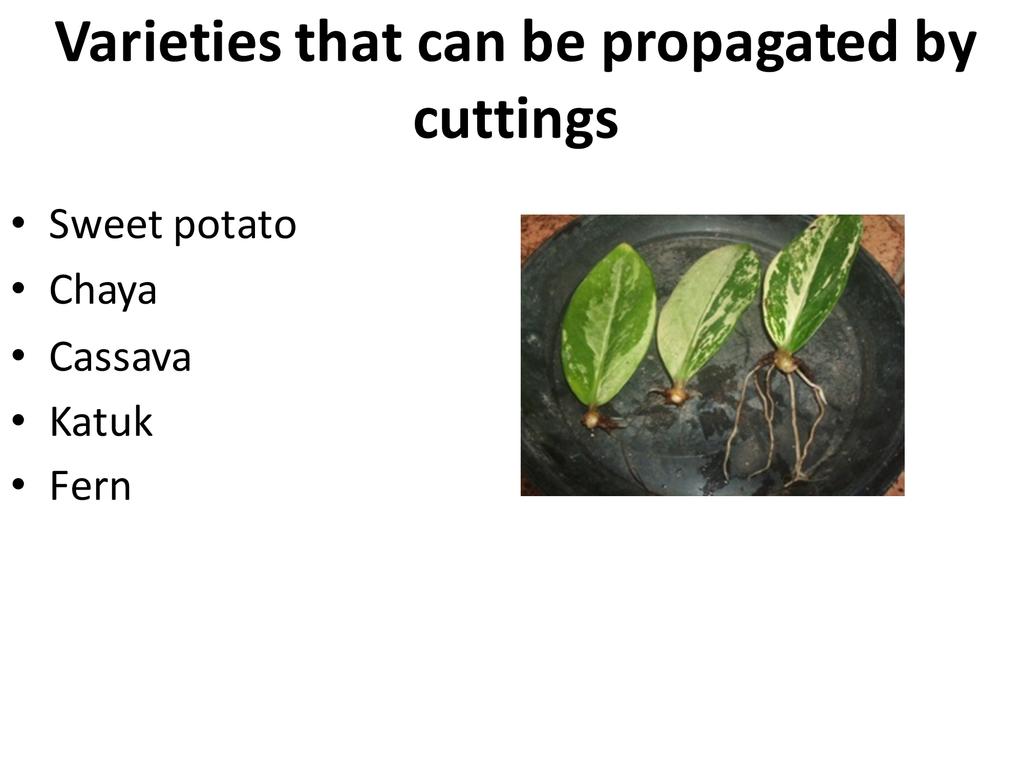 Varieties that can be propagated by cuttings

• Sweet potato
• Chaya
• Cassava
• Katuk
• Fern